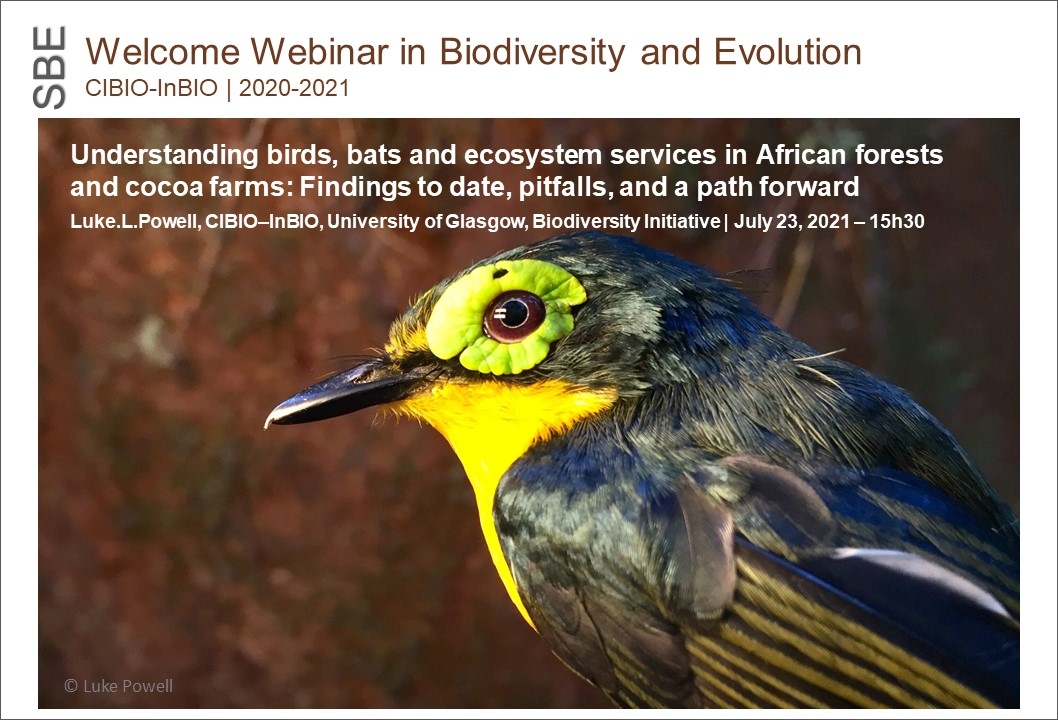 SBE

Welcome Webinar in Biodiversity and Evolution

CIBIO-InBIO | 2020-2021

Understanding birds, bats and ecosystem services in African forests and cocoa farms: Findings to date, pitfalls, and a path forward

Luke.L.Powell, CIBIO–InBIO, University of Glasgow, Biodiversity Initiative | July 23, 2021 – 15h30

© Luke Powell